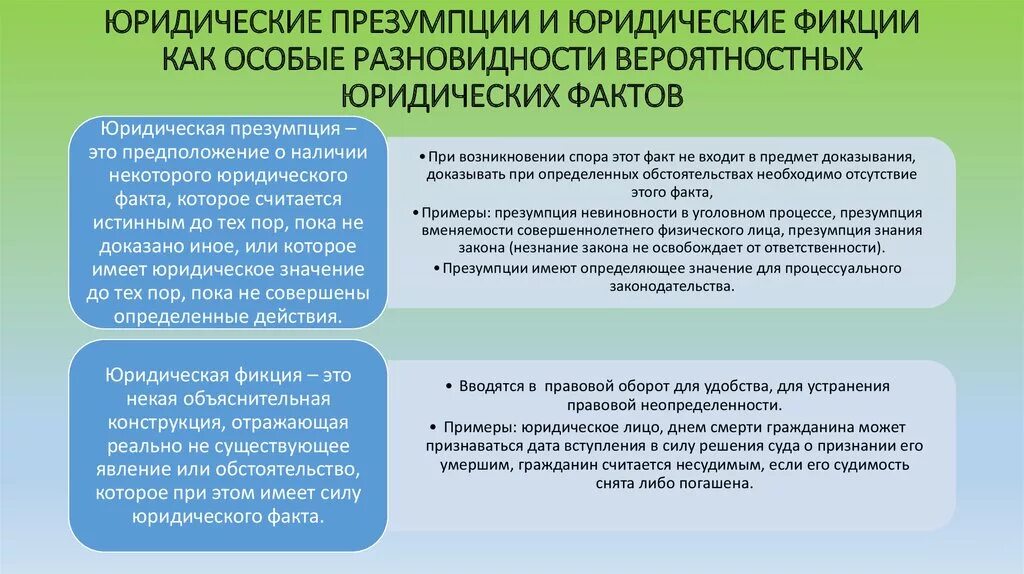 ЮРИДИЧЕСКИЕ ПРЕЗУМПЦИИ И ЮРИДИЧЕСКИЕ ФИКЦИИ КАК ОСОБЫЕ РАЗНОВИДНОСТИ ВЕРОЯТНОСТНЫХ ЮРИДИЧЕСКИХ ФАКТОВ

Юридическая презумпция – это предположение о наличии некоторого юридического факта, которое считается истинным до тех пор, пока не доказано иное, или которое имеет юридическое значение до тех пор, пока не совершены определенные действия.

• При возникновении спора этот факт не входит в предмет доказывания, доказывать при определенных обстоятельствах необходимо отсутствие этого факта,
• Примеры: презумпция невиновности в уголовном процессе, презумпция вменяемости совершеннолетнего физического лица, презумпция знания закона (незнание закона не освобождает от ответственности).
• Презумпции имеют определяющее значение для процессуального законодательства.

Юридическая фикция – это некая объяснительная конструкция, отражающая реально не существующее явление или обстоятельство, которое при этом имеет силу юридического факта.

• Вводятся в правовой оборот для удобства, для устранения правовой неопределенности.
• Примеры: юридическое лицо, днем смерти гражданина может признаваться дата вступления в силу решения суда о признании его умершим, гражданин считается несудимым, если его судимость снята либо погашена.